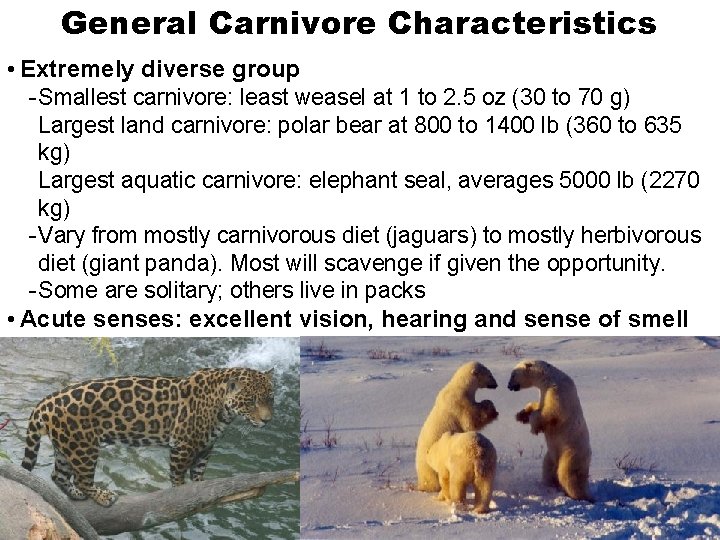 General Carnivore Characteristics

• Extremely diverse group

-Smallest carnivore: least weasel at 1 to 2.5 oz (30 to 70 g)
Largest land carnivore: polar bear at 800 to 1400 lb (360 to 635 kg)
Largest aquatic carnivore: elephant seal, averages 5000 lb (2270 kg)

-Vary from mostly carnivorous diet (jaguars) to mostly herbivorous diet (giant panda). Most will scavenge if given the opportunity.

-Some are solitary; others live in packs

• Acute senses: excellent vision, hearing and sense of smell